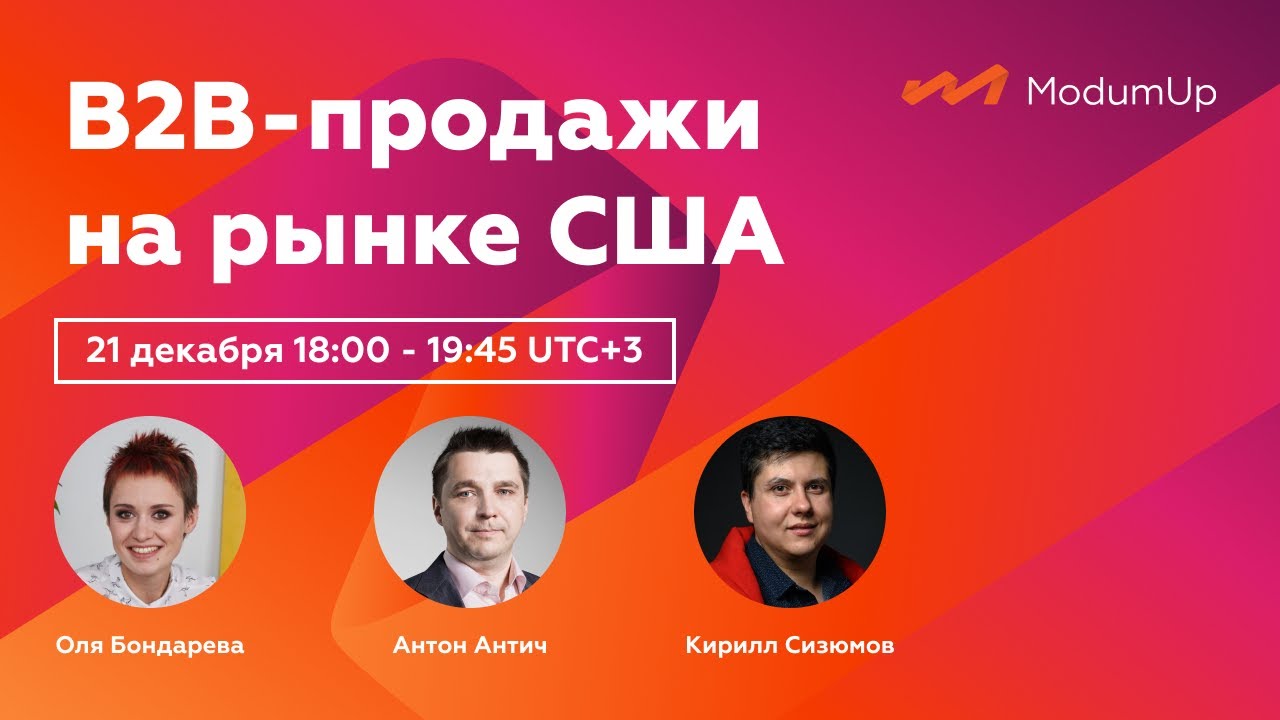 B2B-продажи на рынке США

ModumUp

21 декабря 18:00 - 19:45 UTC+3

Оля Бондарева

Антон Антич

Кирилл Сизюмов